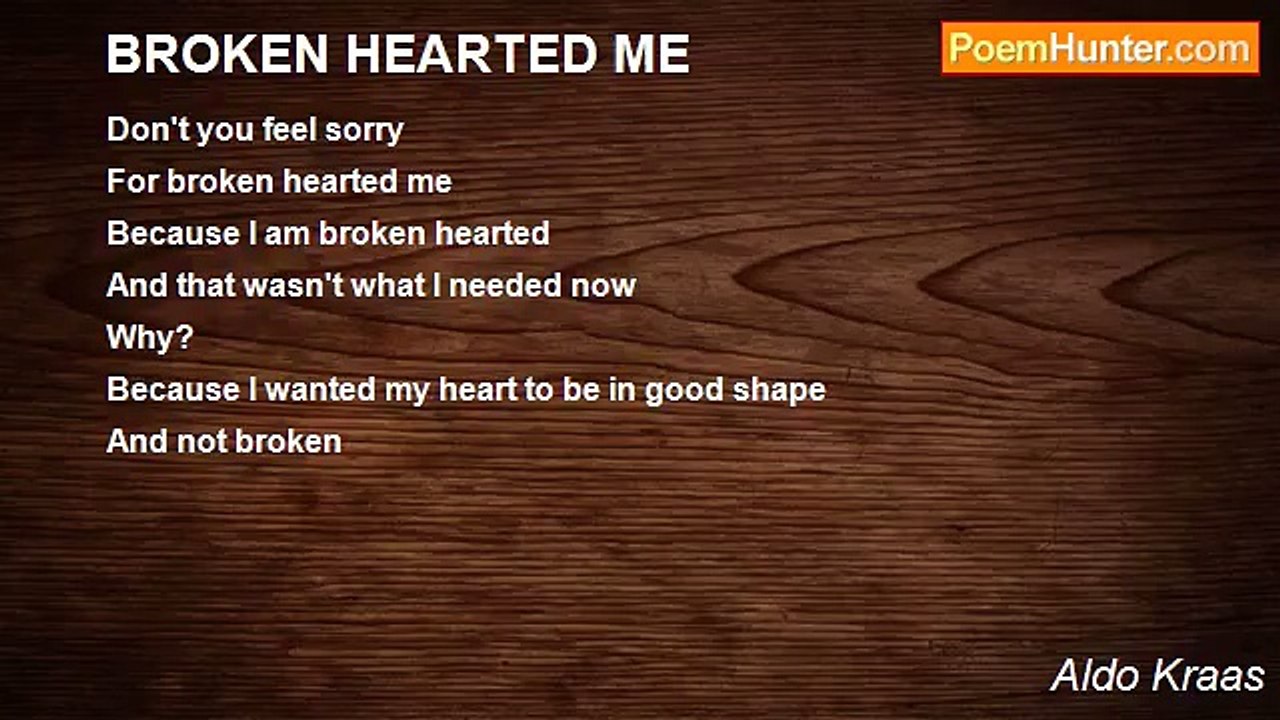 BROKEN HEARTED ME

PoemHunter.com

Don't you feel sorry
For broken hearted me
Because I am broken hearted
And that wasn't what I needed now
Why?
Because I wanted my heart to be in good shape
And not broken

Aldo Kraas